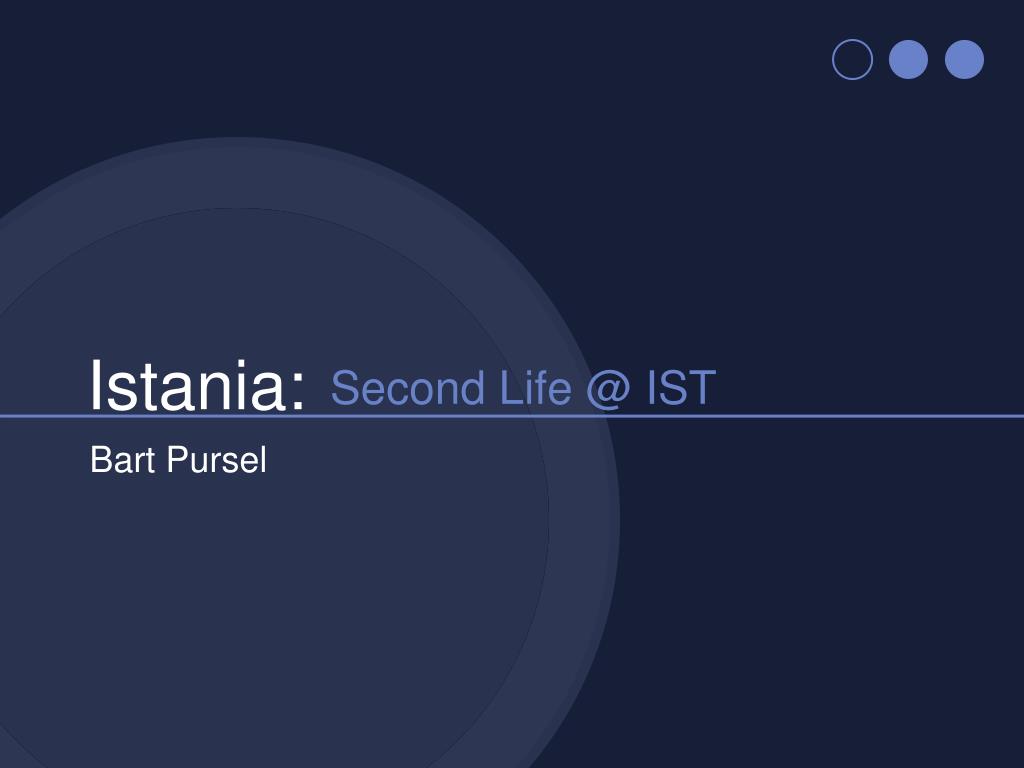 Istania: Second Life @ IST

Bart Pursel